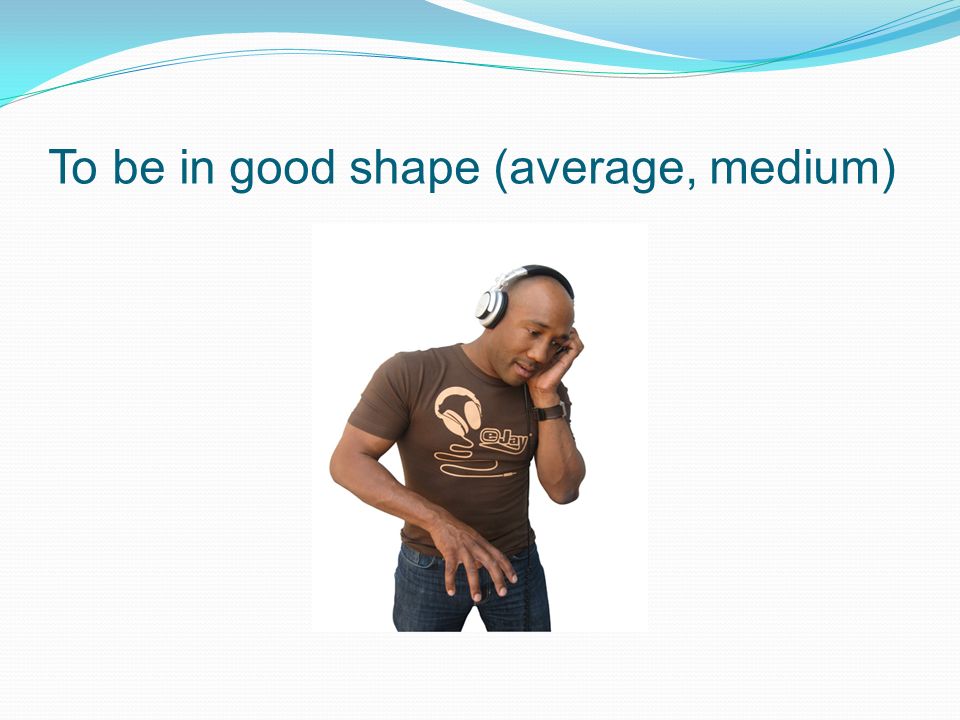 To be in good shape (average, medium)

eJay